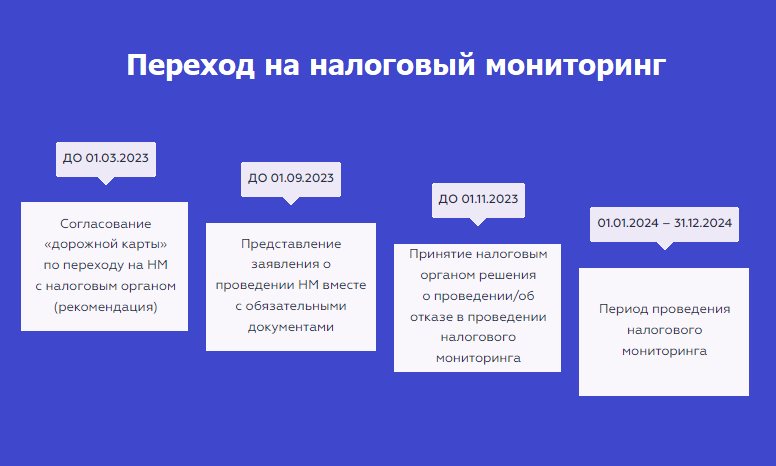 Переход на налоговый мониторинг

ДО 01.03.2023

Согласование «дорожной карты» по переходу на НМ с налоговым органом (рекомендация)

ДО 01.09.2023

Представление заявления о проведении НМ вместе с обязательными документами

ДО 01.11.2023

Принятие налоговым органом решения о проведении/об отказе в проведении налогового мониторинга

01.01.2024 – 31.12.2024

Период проведения налогового мониторинга